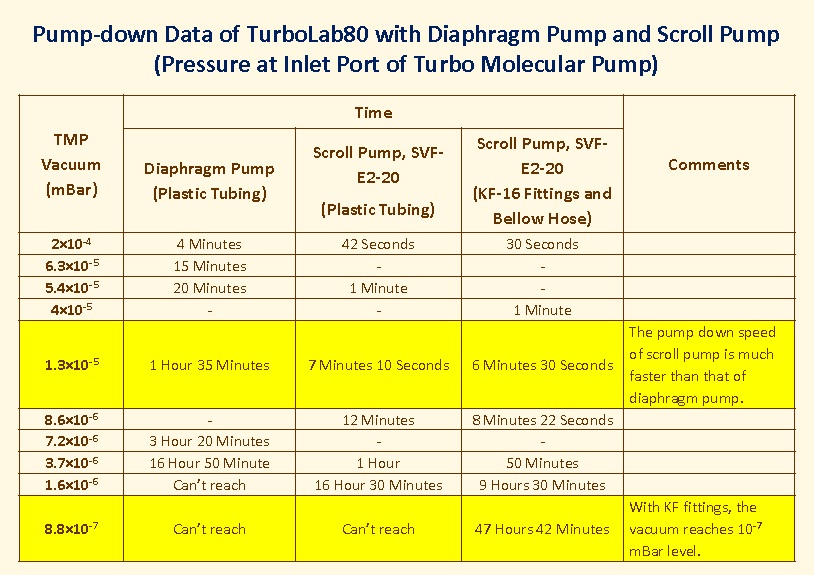 Pump-down Data of TurboLab80 with Diaphragm Pump and Scroll Pump
(Pressure at Inlet Port of Turbo Molecular Pump)

| TMP Vacuum (mBar) | Time: Diaphragm Pump (Plastic Tubing) | Time: Scroll Pump, SVF-E2-20 (Plastic Tubing) | Time: Scroll Pump, SVF-E2-20 (KF-16 Fittings and Bellow Hose) | Comments |
|---|---|---|---|---|
| $2\times10^{-4}$ | 4 Minutes | 42 Seconds | 30 Seconds | |
| $6.3\times10^{-5}$ | 15 Minutes | - | - | |
| $5.4\times10^{-5}$ | 20 Minutes | 1 Minute | - | |
| $4\times10^{-5}$ | - | - | 1 Minute | |
| $1.3\times10^{-5}$ | 1 Hour 35 Minutes | 7 Minutes 10 Seconds | 6 Minutes 30 Seconds | The pump down speed of scroll pump is much faster than that of diaphragm pump. |
| $8.6\times10^{-6}$ | - | 12 Minutes | 8 Minutes 22 Seconds | |
| $7.2\times10^{-6}$ | 3 Hour 20 Minutes | - | - | |
| $3.7\times10^{-6}$ | 16 Hour 50 Minute | 1 Hour | 50 Minutes | |
| $1.6\times10^{-6}$ | Can't reach | 16 Hour 30 Minutes | 9 Hours 30 Minutes | |
| $8.8\times10^{-7}$ | Can't reach | Can't reach | 47 Hours 42 Minutes | With KF fittings, the vacuum reaches $10^{-7}$ mBar level. |